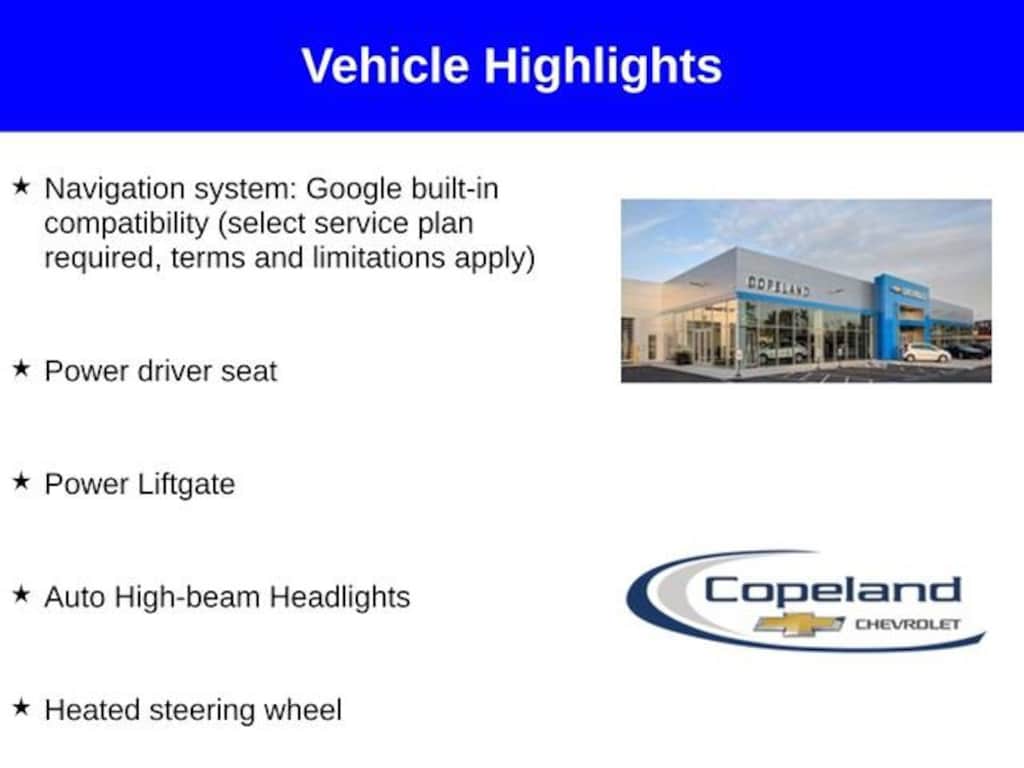 Vehicle Highlights

★ Navigation system: Google built-in compatibility (select service plan required, terms and limitations apply)

★ Power driver seat

★ Power Liftgate

★ Auto High-beam Headlights

★ Heated steering wheel

COPELAND

Copeland CHEVROLET